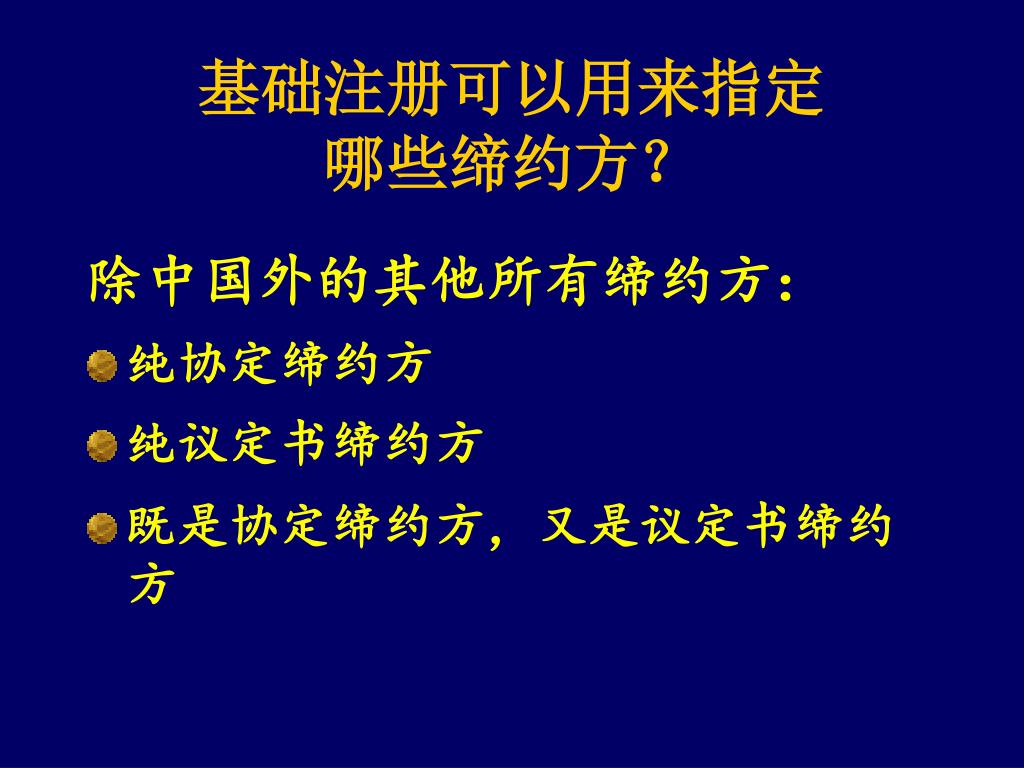 基础注册可以用来指定哪些缔约方？

除中国外的其他所有缔约方：

纯协定缔约方

纯议定书缔约方

既是协定缔约方，又是议定书缔约方